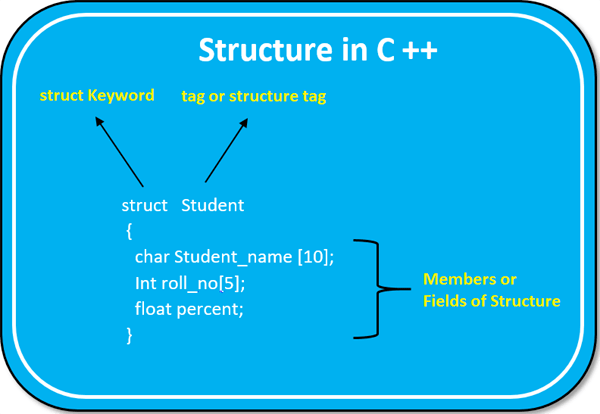 Structure in C ++

struct Keyword

tag or structure tag

struct Student
{
char Student_name [10];
Int roll_no[5];
float percent;
}

Members or Fields of Structure